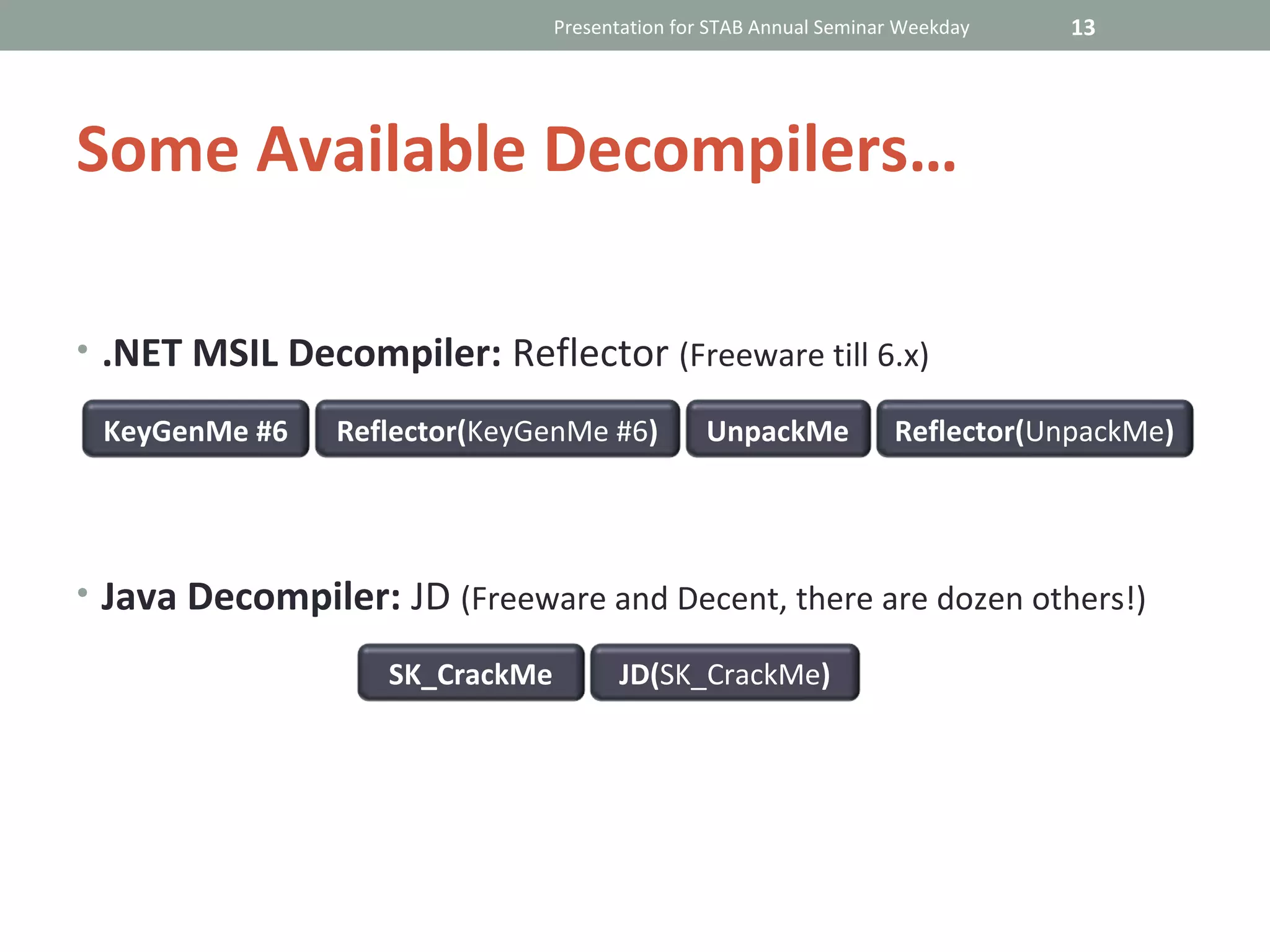 Presentation for STAB Annual Seminar Weekday 13

Some Available Decompilers…

• .NET MSIL Decompiler: Reflector (Freeware till 6.x)

KeyGenMe #6 Reflector(KeyGenMe #6) UnpackMe Reflector(UnpackMe)

• Java Decompiler: JD (Freeware and Decent, there are dozen others!)

SK_CrackMe JD(SK_CrackMe)